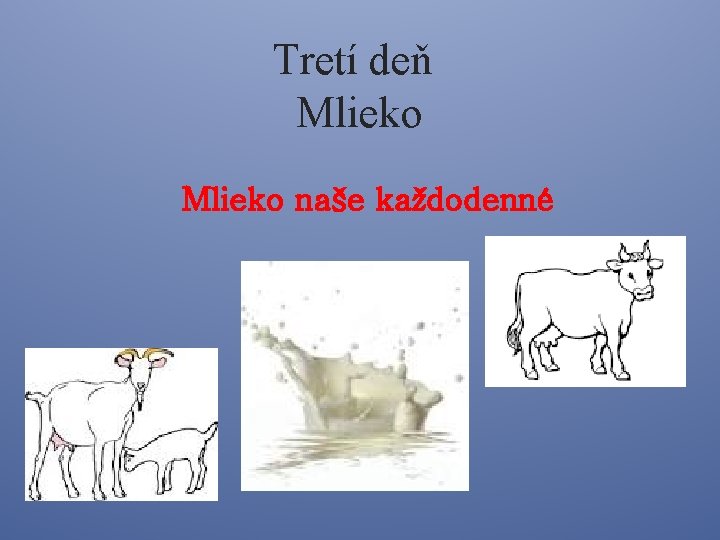 Tretí deň
Mlieko

Mlieko naše každodenné